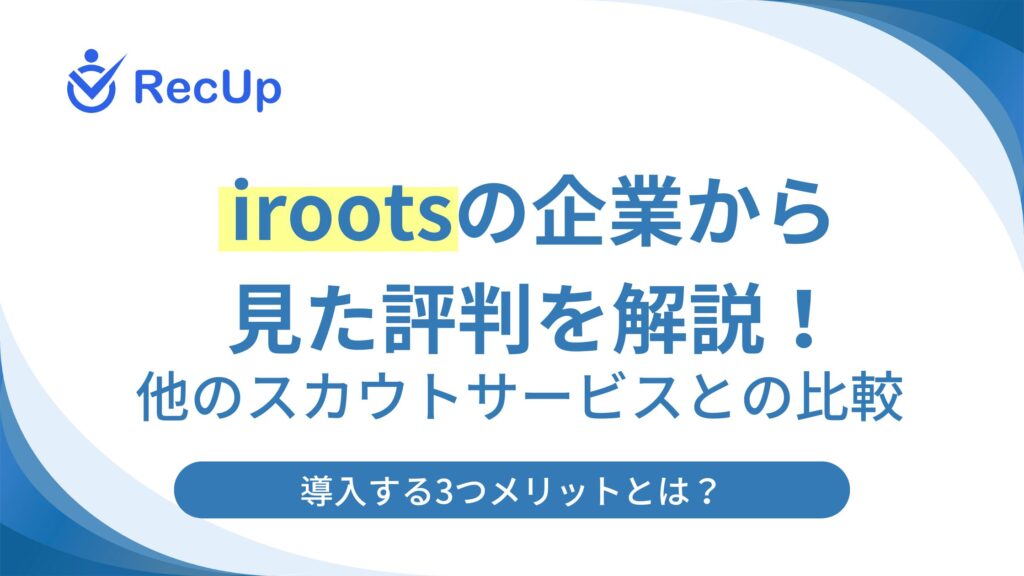 RecUp

irootsの企業から見た評判を解説！
他のスカウトサービスとの比較

導入する3つメリットとは？